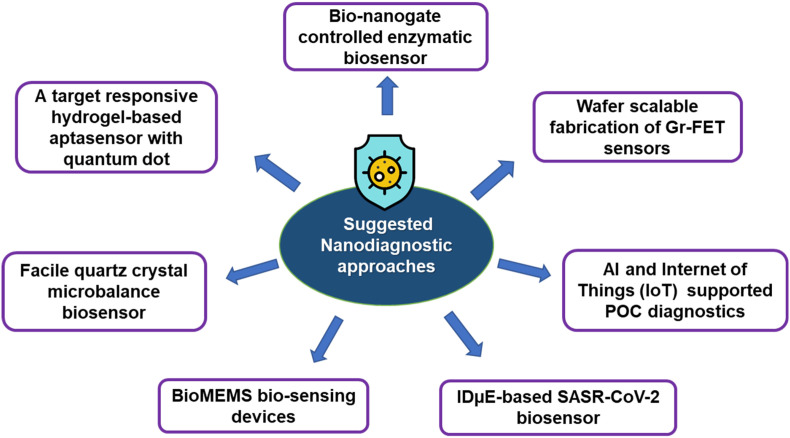 Bio-nanogate controlled enzymatic biosensor

A target responsive hydrogel-based aptasensor with quantum dot

Wafer scalable fabrication of Gr-FET sensors

Suggested Nanodiagnostic approaches

Facile quartz crystal microbalance biosensor

AI and Internet of Things (IoT) supported POC diagnostics

BioMEMS bio-sensing devices

IDμE-based SASR-CoV-2 biosensor